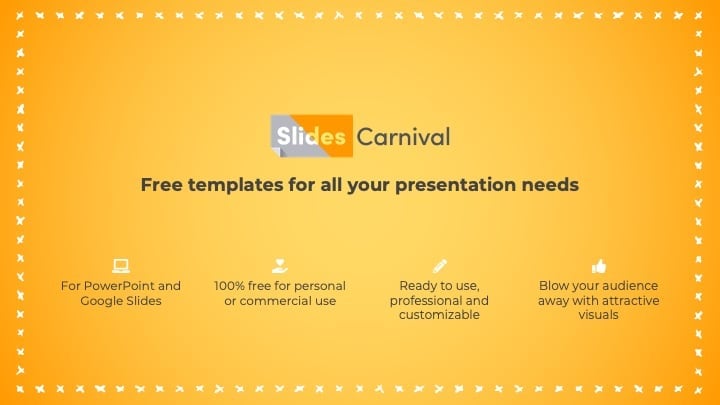 Slides Carnival

Free templates for all your presentation needs

For PowerPoint and Google Slides

100% free for personal or commercial use

Ready to use, professional and customizable

Blow your audience away with attractive visuals